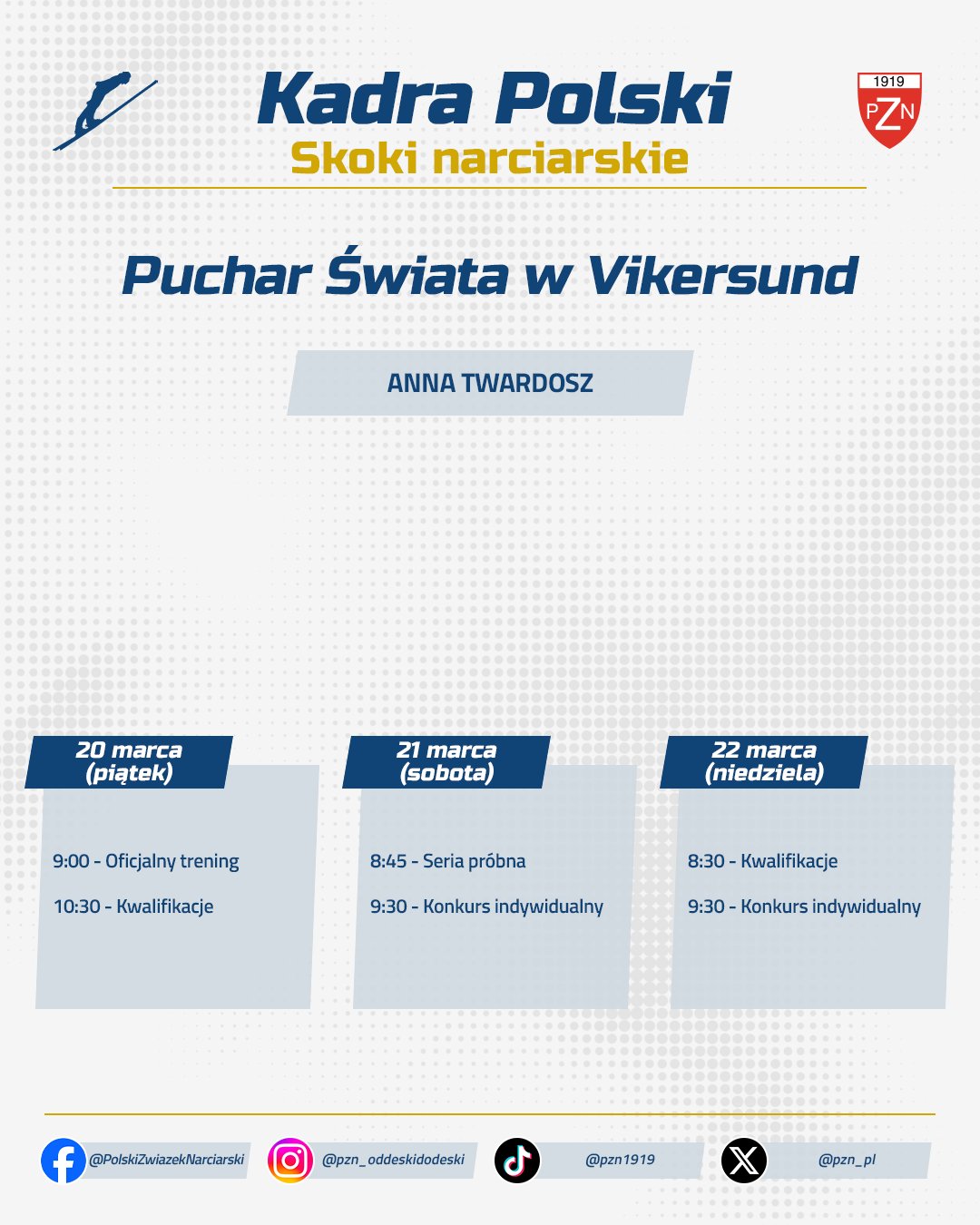 Kadra Polski
Skoki narciarskie

1919
PZN

Puchar Świata w Vikersund

ANNA TWARDOSZ

20 marca
(piątek)

9:00 - Oficjalny trening

10:30 - Kwalifikacje

21 marca
(sobota)

8:45 - Seria próbna

9:30 - Konkurs indywidualny

22 marca
(niedziela)

8:30 - Kwalifikacje

9:30 - Konkurs indywidualny

@PolskiZwiazekNarciarski @pzn_oddeskidodeski @pzn1919 @pzn_pl